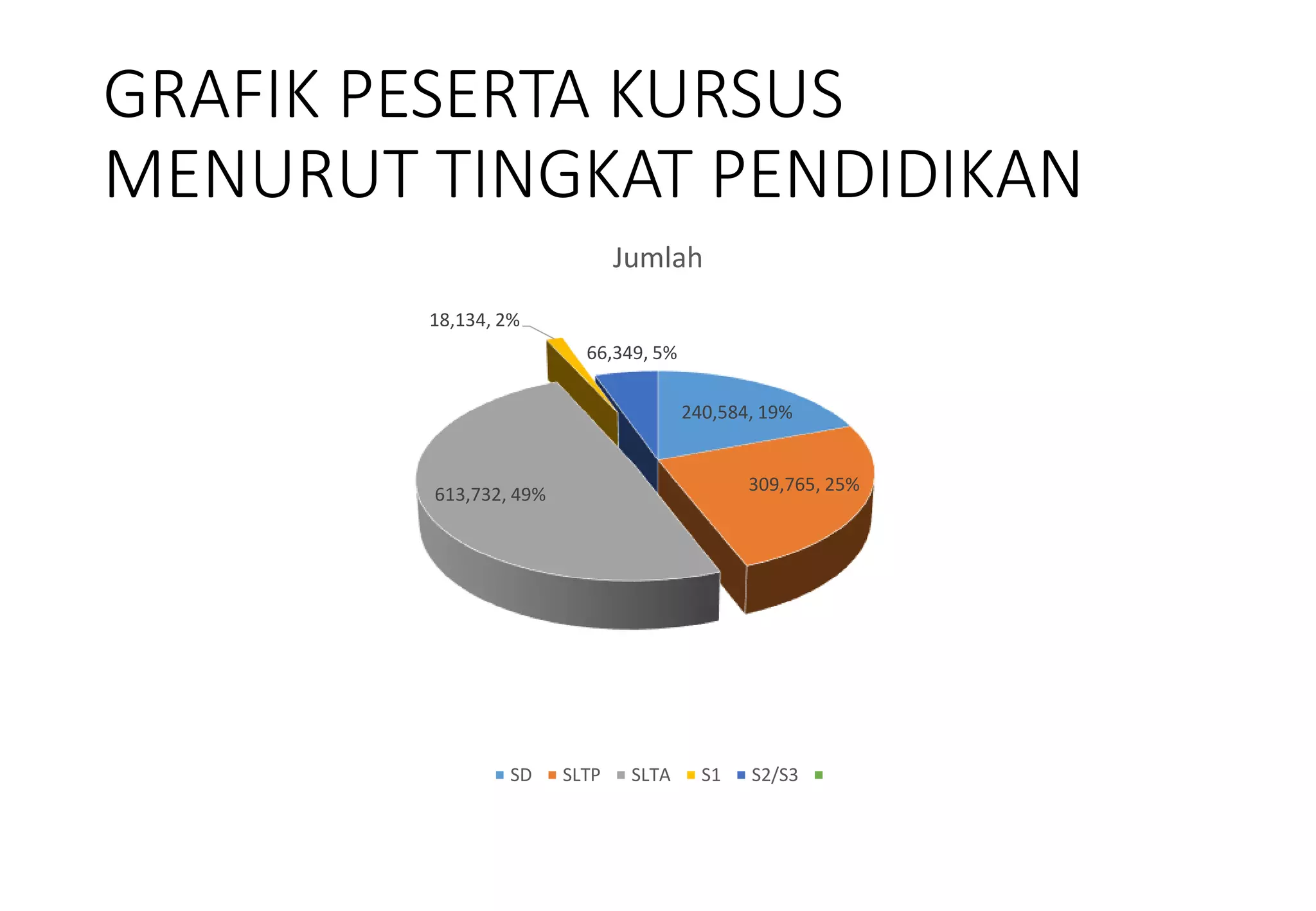 GRAFIK PESERTA KURSUS MENURUT TINGKAT PENDIDIKAN

Jumlah

18,134, 2%

66,349, 5%

240,584, 19%

309,765, 25%

613,732, 49%

SD SLTP SLTA S1 S2/S3